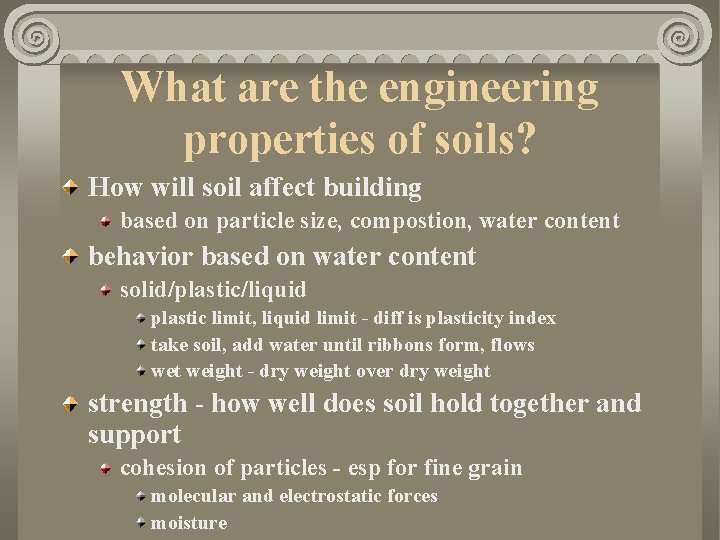 What are the engineering properties of soils?

How will soil affect building

based on particle size, compostion, water content

behavior based on water content

solid/plastic/liquid

plastic limit, liquid limit - diff is plasticity index

take soil, add water until ribbons form, flows

wet weight - dry weight over dry weight

strength - how well does soil hold together and support

cohesion of particles - esp for fine grain

molecular and electrostatic forces

moisture